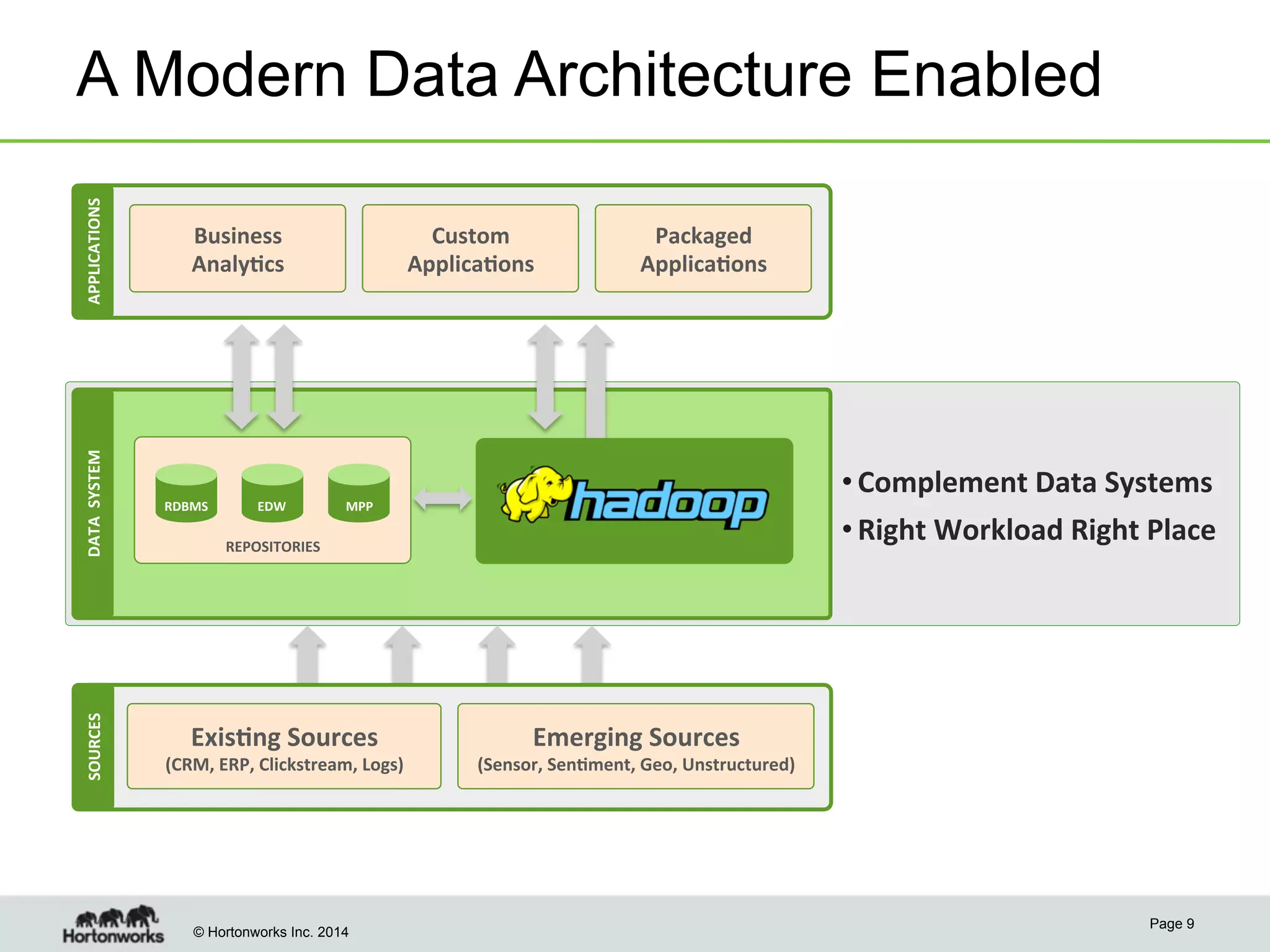 A Modern Data Architecture Enabled

APPLICATIONS

Business Analytics

Custom Applications

Packaged Applications

DATA SYSTEM

RDBMS

EDW

MPP

REPOSITORIES

hadoop

• Complement Data Systems
• Right Workload Right Place

SOURCES

Existing Sources
(CRM, ERP, Clickstream, Logs)

Emerging Sources
(Sensor, Sentiment, Geo, Unstructured)

Hortonworks

© Hortonworks Inc. 2014

Page 9